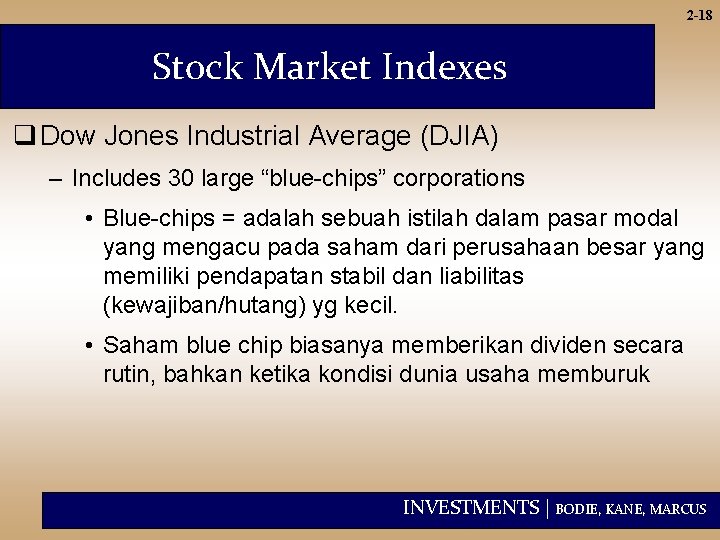 2-18

Stock Market Indexes

❑ Dow Jones Industrial Average (DJIA)

– Includes 30 large “blue-chips” corporations

• Blue-chips = adalah sebuah istilah dalam pasar modal yang mengacu pada saham dari perusahaan besar yang memiliki pendapatan stabil dan liabilitas (kewajiban/hutang) yg kecil.

• Saham blue chip biasanya memberikan dividen secara rutin, bahkan ketika kondisi dunia usaha memburuk

INVESTMENTS | BODIE, KANE, MARCUS